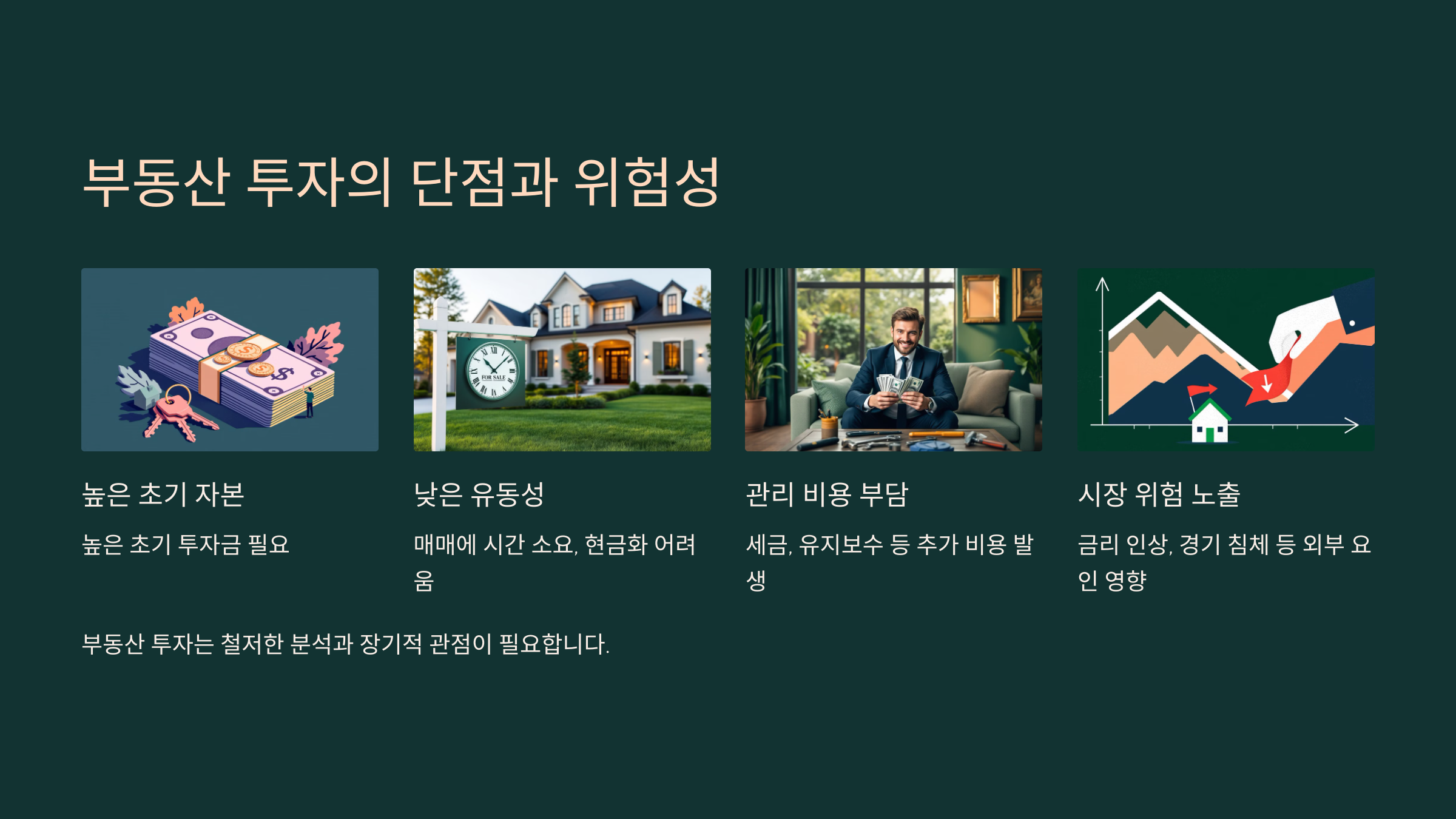 부동산 투자의 단점과 위험성

FOR SALE

높은 초기 자본

높은 초기 투자금 필요

낮은 유동성

매매에 시간 소요, 현금화 어려움

관리 비용 부담

세금, 유지보수 등 추가 비용 발생

시장 위험 노출

금리 인상, 경기 침체 등 외부 요인 영향

부동산 투자는 철저한 분석과 장기적 관점이 필요합니다.